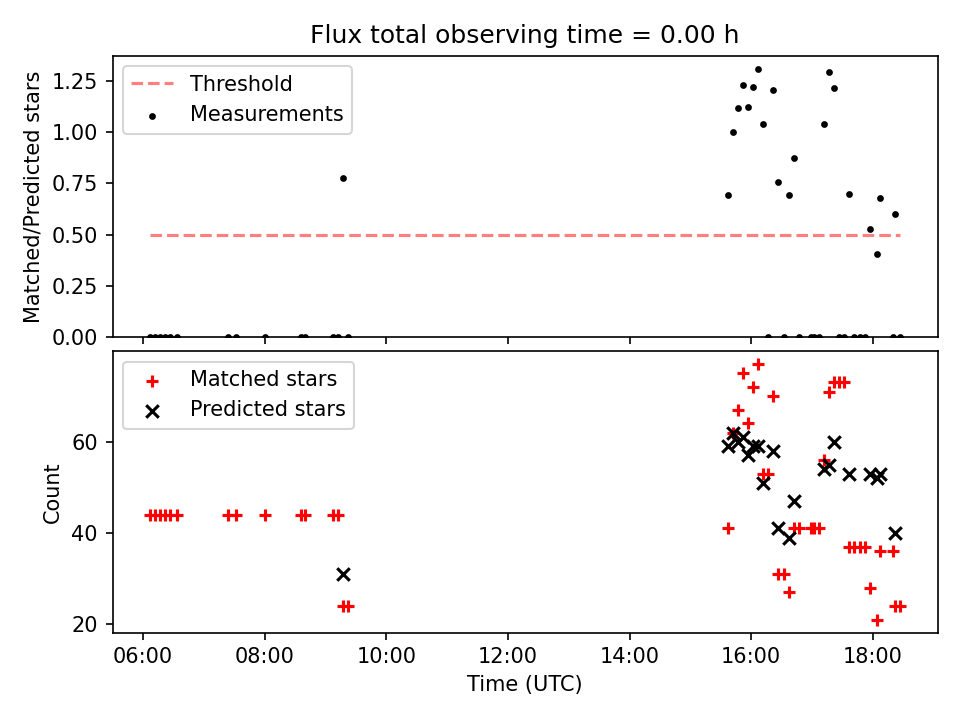 Flux total observing time = 0.00 h

Threshold
Measurements

Matched/Predicted stars

1.25
1.00
0.75
0.50
0.25
0.00

Matched stars
Predicted stars

Count

60
40
20

06:00
08:00
10:00
12:00
14:00
16:00
18:00

Time (UTC)